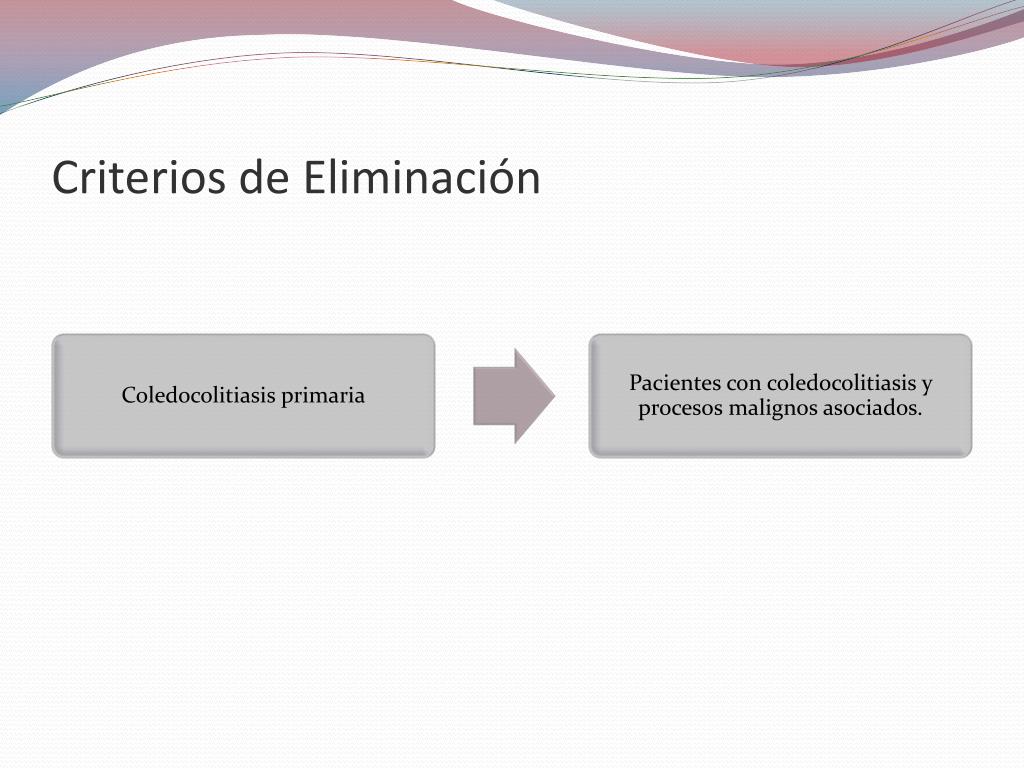 Criterios de Eliminación

Coledocolitiasis primaria

Pacientes con coledocolitiasis y procesos malignos asociados.